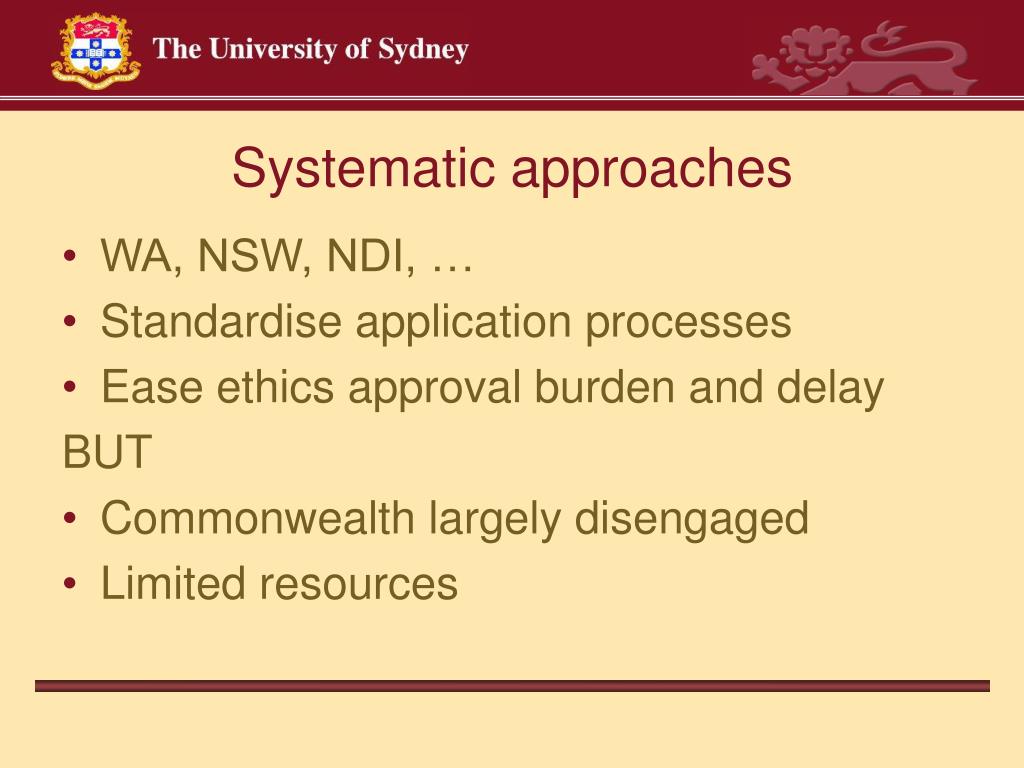 The University of Sydney

Systematic approaches

• WA, NSW, NDI, …
• Standardise application processes
• Ease ethics approval burden and delay
BUT
• Commonwealth largely disengaged
• Limited resources